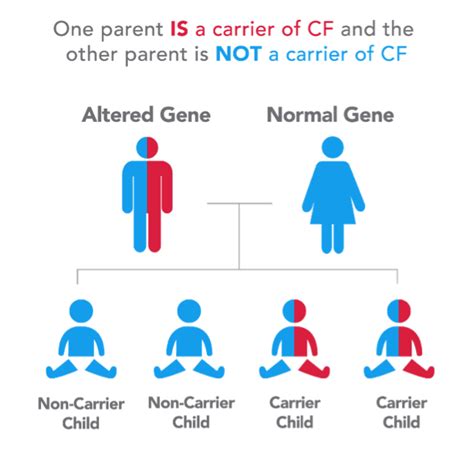 One parent IS a carrier of CF and the other parent is NOT a carrier of CF

Altered Gene

Normal Gene

Non-Carrier Child

Non-Carrier Child

Carrier Child

Carrier Child